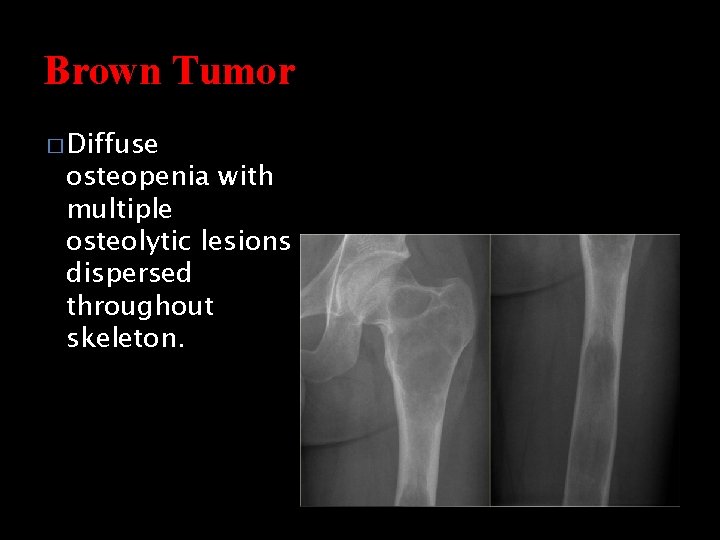 Brown Tumor

□ Diffuse osteopenia with multiple osteolytic lesions dispersed throughout skeleton.